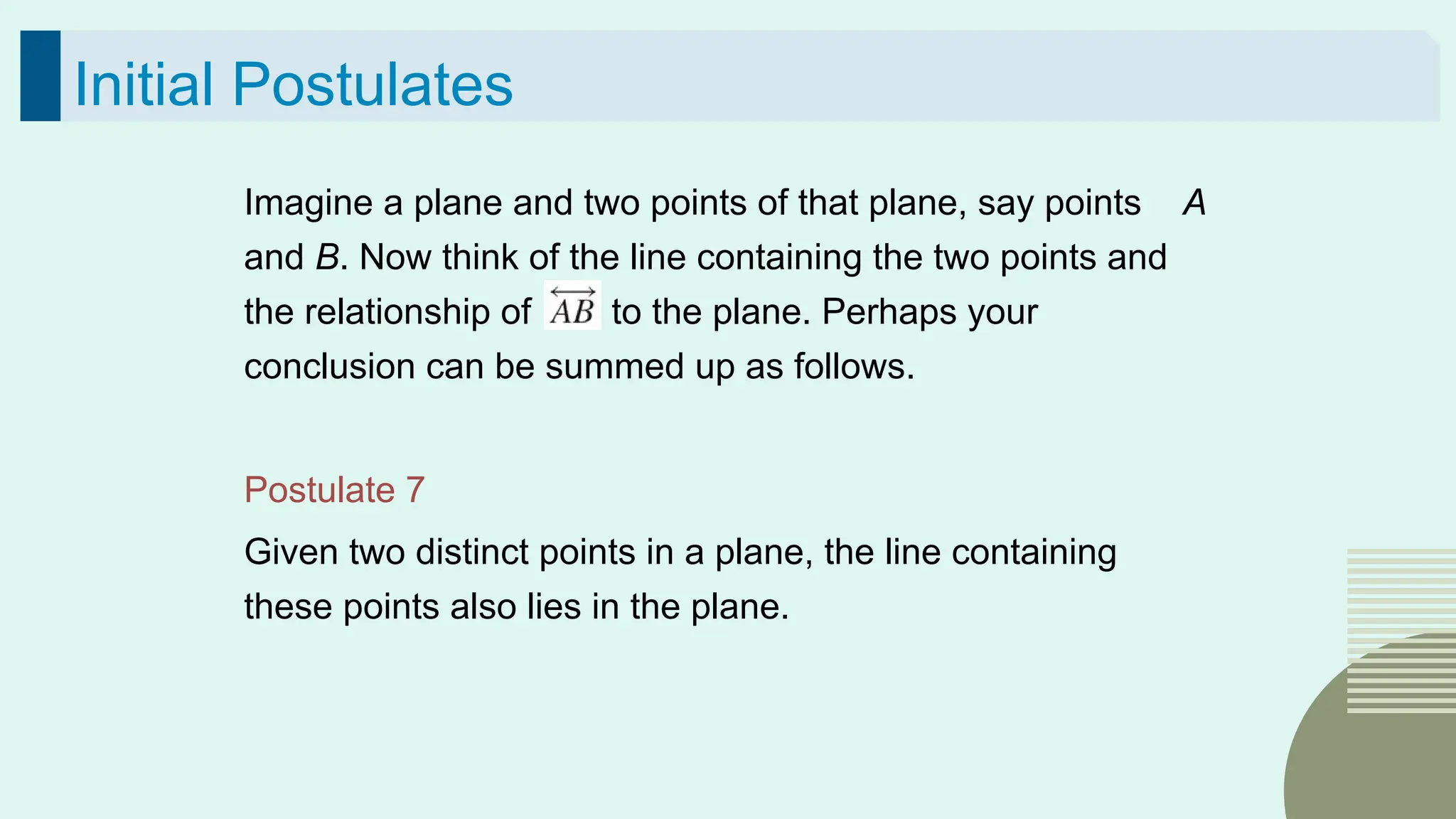 Initial Postulates

Imagine a plane and two points of that plane, say points $A$ and $B$. Now think of the line containing the two points and the relationship of $\overleftrightarrow{AB}$ to the plane. Perhaps your conclusion can be summed up as follows.

Postulate 7

Given two distinct points in a plane, the line containing these points also lies in the plane.